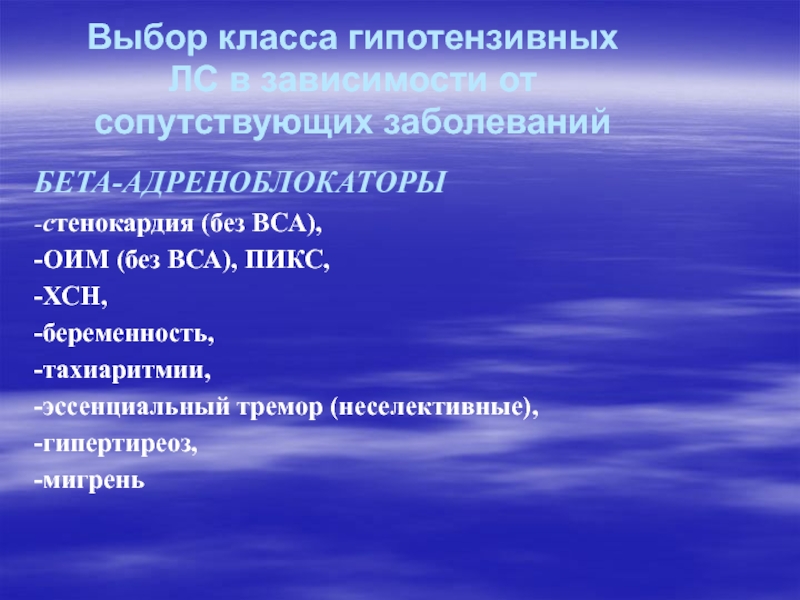 Выбор класса гипотензивных ЛС в зависимости от сопутствующих заболеваний

БЕТА-АДРЕНОБЛОКАТОРЫ

-стенокардия (без ВСА),

-ОИМ (без ВСА), ПИКС,

-ХСН,

-беременность,

-тахиаритмии,

-эссенциальный тремор (неселективные),

-гипертиреоз,

-мигрень